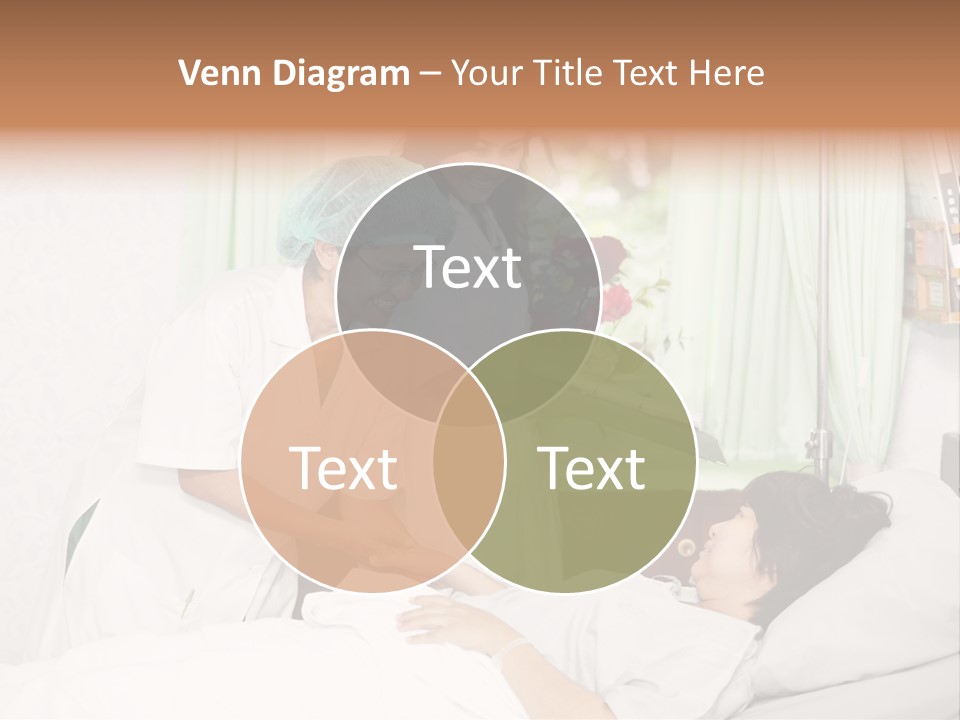 Venn Diagram – Your Title Text Here

Text

Text

Text